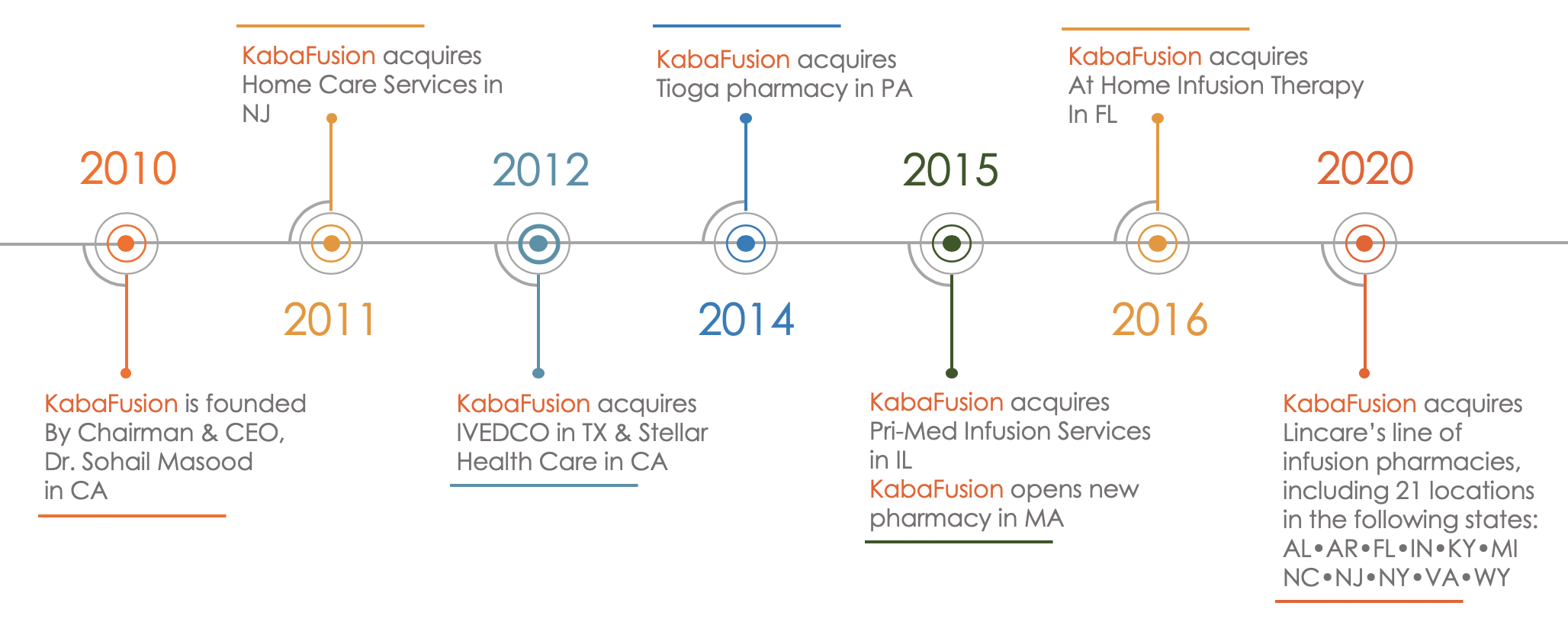 2010

KabaFusion is founded By Chairman & CEO, Dr. Sohail Masood in CA

2011

KabaFusion acquires Home Care Services in NJ

2012

KabaFusion acquires IVEDCO in TX & Stellar Health Care in CA

2014

KabaFusion acquires Tioga pharmacy in PA

2015

KabaFusion acquires Pri-Med Infusion Services in IL
KabaFusion opens new pharmacy in MA

2016

KabaFusion acquires At Home Infusion Therapy In FL

2020

KabaFusion acquires Lincare's line of infusion pharmacies, including 21 locations in the following states:
AL•AR•FL•IN•KY•MI
NC•NJ•NY•VA•WY